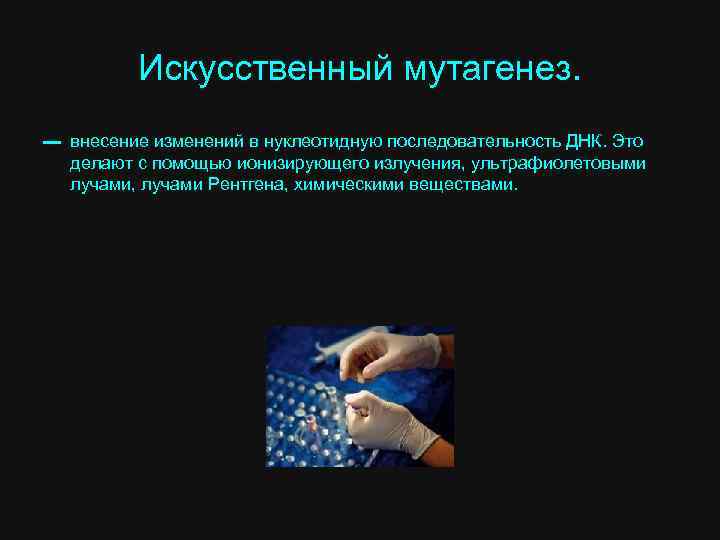 Искусственный мутагенез.

— внесение изменений в нуклеотидную последовательность ДНК. Это делают с помощью ионизирующего излучения, ультрафиолетовыми лучами, лучами Рентгена, химическими веществами.